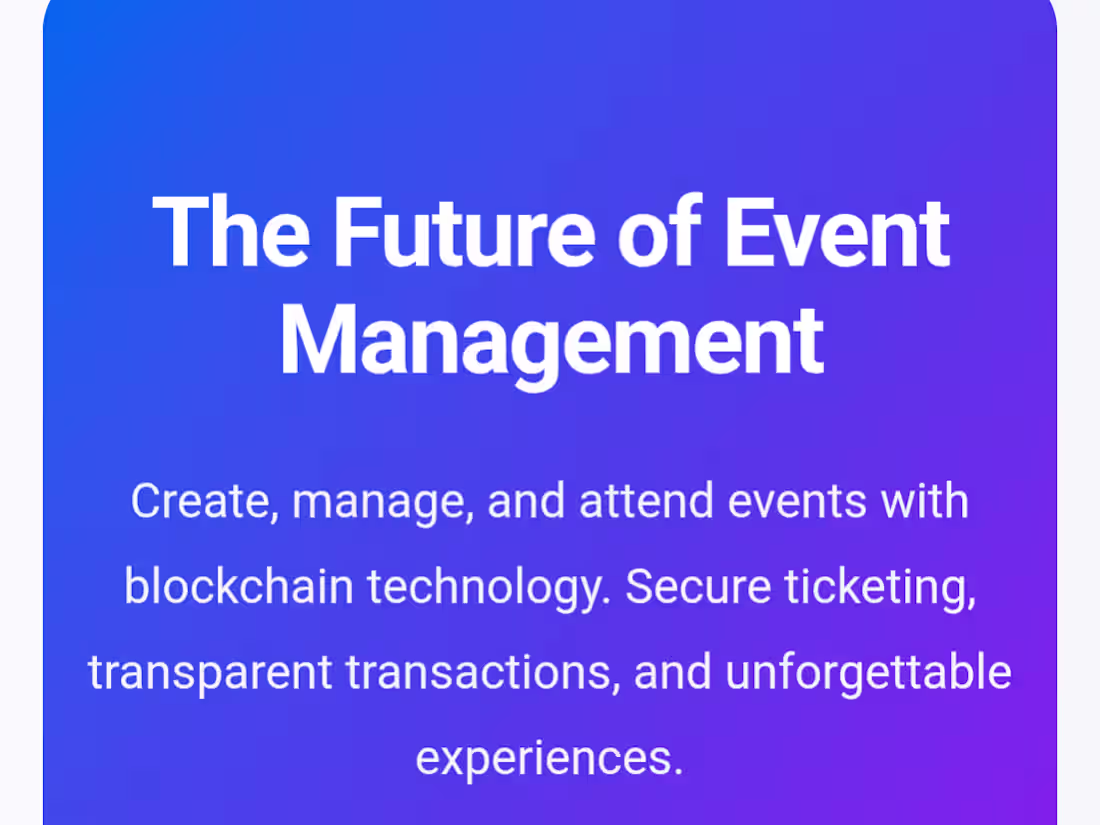 The Future of Event Management

Create, manage, and attend events with blockchain technology. Secure ticketing, transparent transactions, and unforgettable experiences.